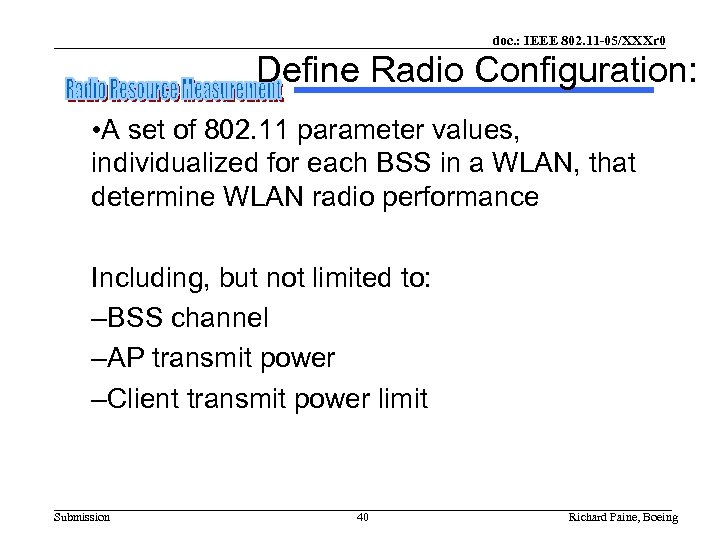 doc.: IEEE 802.11-05/XXXr0

Radio Resource Measurement

Define Radio Configuration:

•A set of 802.11 parameter values, individualized for each BSS in a WLAN, that determine WLAN radio performance

Including, but not limited to:
–BSS channel
–AP transmit power
–Client transmit power limit

Submission

40

Richard Paine, Boeing